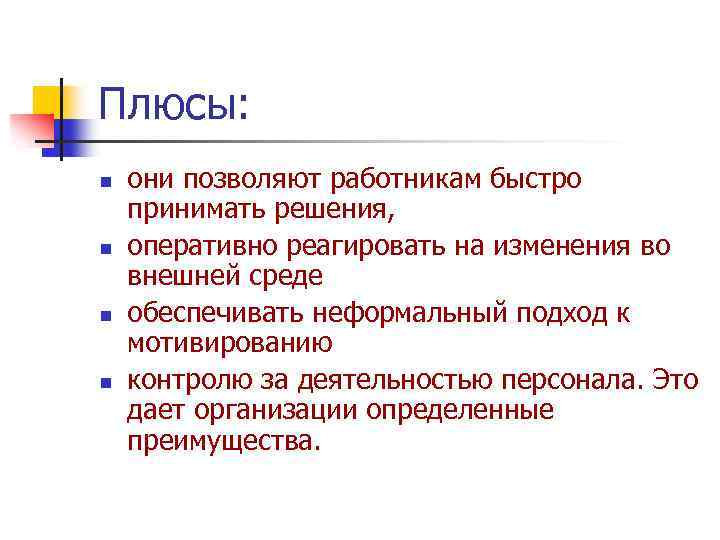 Плюсы:

- они позволяют работникам быстро принимать решения,
- оперативно реагировать на изменения во внешней среде
- обеспечивать неформальный подход к мотивированию
- контролю за деятельностью персонала. Это дает организации определенные преимущества.